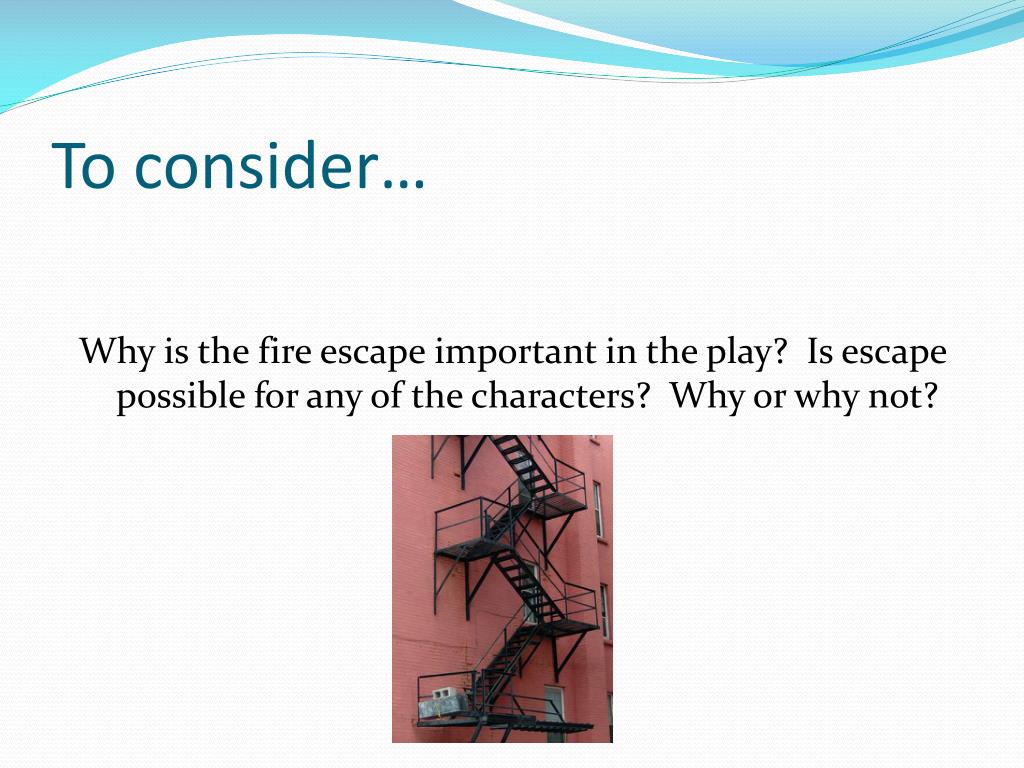 To consider…

Why is the fire escape important in the play? Is escape possible for any of the characters? Why or why not?